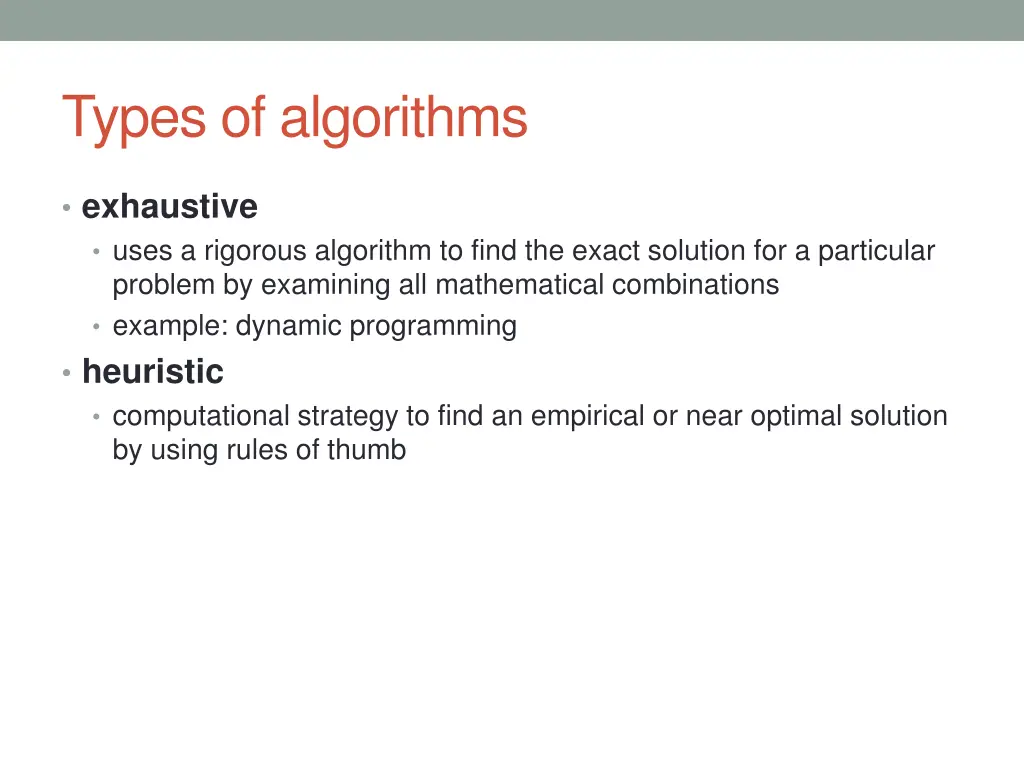 Types of algorithms

• exhaustive
  • uses a rigorous algorithm to find the exact solution for a particular problem by examining all mathematical combinations
  • example: dynamic programming
• heuristic
  • computational strategy to find an empirical or near optimal solution by using rules of thumb